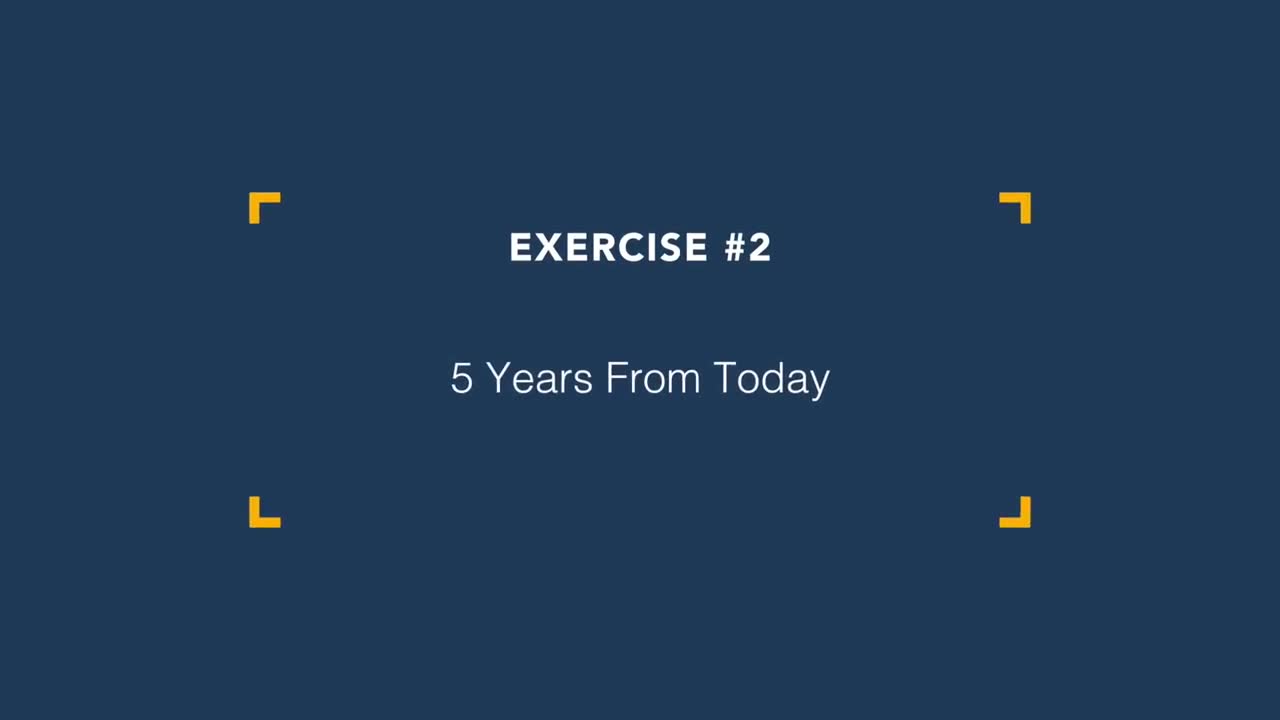 EXERCISE #2

5 Years From Today